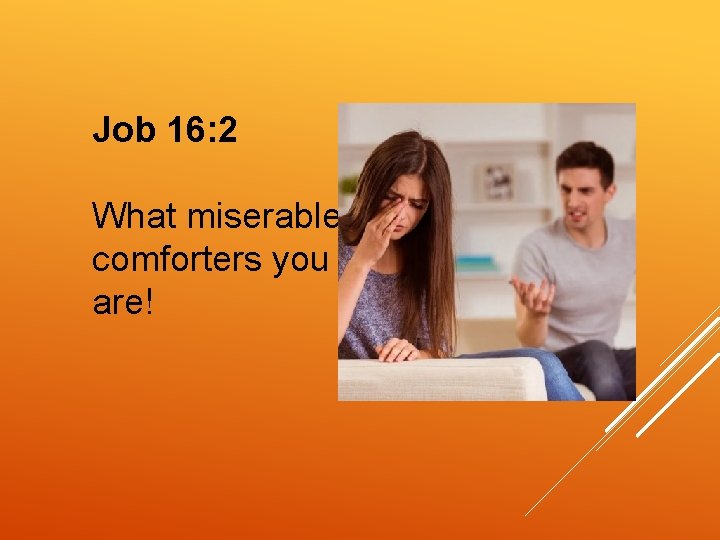 Job 16:2

What miserable comforters you are!